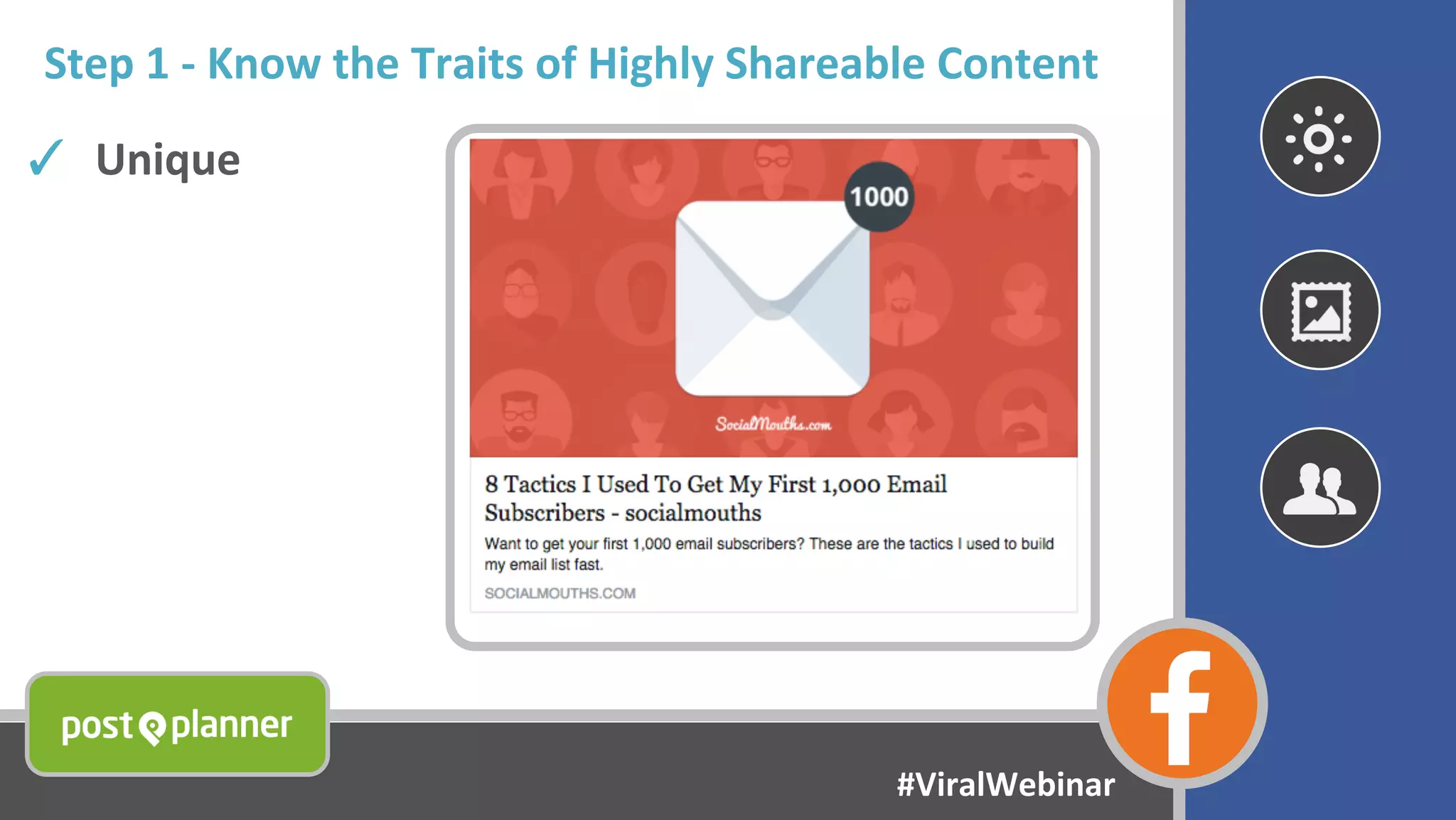 Step 1 - Know the Traits of Highly Shareable Content

✓ Unique

1000

SocialMouths.com

8 Tactics I Used To Get My First 1,000 Email Subscribers - socialmouths

Want to get your first 1,000 email subscribers? These are the tactics I used to build my email list fast.

SOCIALMOUTHS.COM

post planner

#ViralWebinar

f